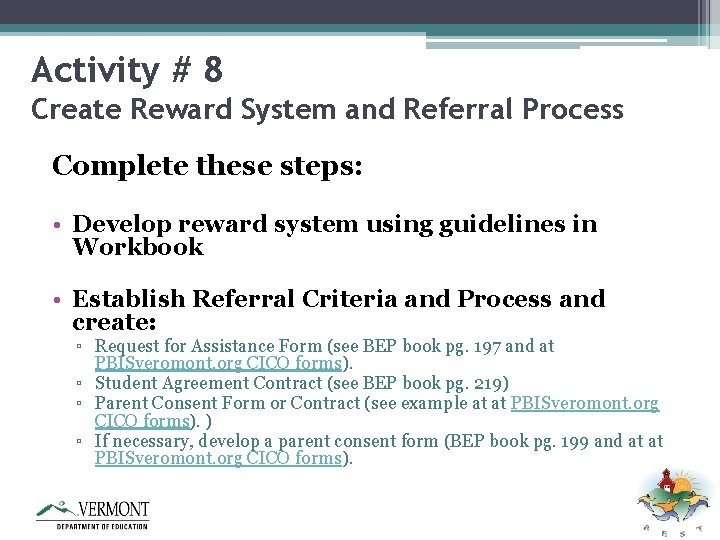 Activity # 8
Create Reward System and Referral Process

Complete these steps:

• Develop reward system using guidelines in Workbook

• Establish Referral Criteria and Process and create:
▫ Request for Assistance Form (see BEP book pg. 197 and at PBISveromont.org CICO forms).
▫ Student Agreement Contract (see BEP book pg. 219)
▫ Parent Consent Form or Contract (see example at at PBISveromont.org CICO forms). )
▫ If necessary, develop a parent consent form (BEP book pg. 199 and at at PBISveromont.org CICO forms).

VERMONT
DEPARTMENT OF EDUCATION

B E S T